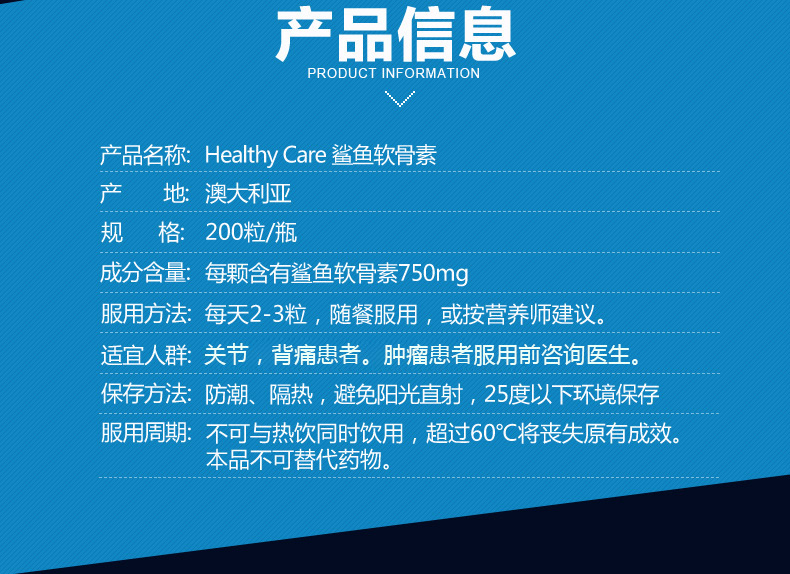 产品信息
PRODUCT INFORMATION

产品名称: Healthy Care 鲨鱼软骨素

产　　地: 澳大利亚

规　　格: 200粒/瓶

成分含量: 每颗含有鲨鱼软骨素750mg

服用方法: 每天2-3粒，随餐服用，或按营养师建议。

适宜人群: 关节，背痛患者。肿瘤患者服用前咨询医生。

保存方法: 防潮、隔热，避免阳光直射，25度以下环境保存

服用周期: 不可与热饮同时饮用，超过60°C将丧失原有成效。本品不可替代药物。